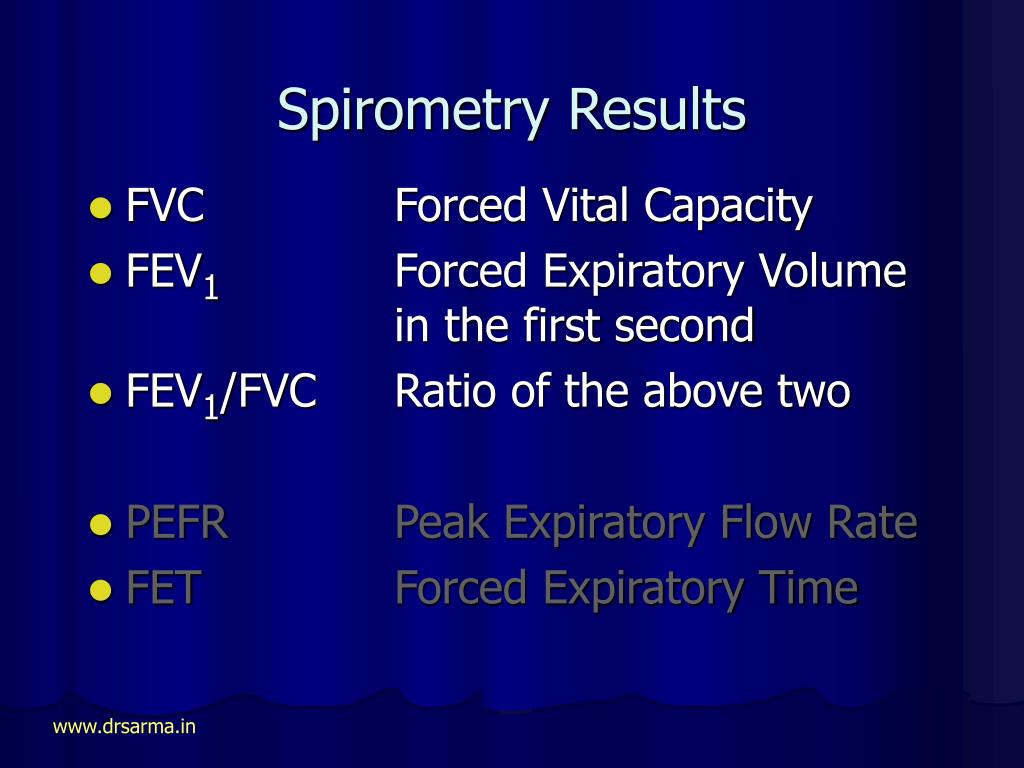 Spirometry Results

- FVC Forced Vital Capacity
- $FEV_1$ Forced Expiratory Volume in the first second
- $FEV_1$/FVC Ratio of the above two

- PEFR Peak Expiratory Flow Rate
- FET Forced Expiratory Time

www.drsarma.in